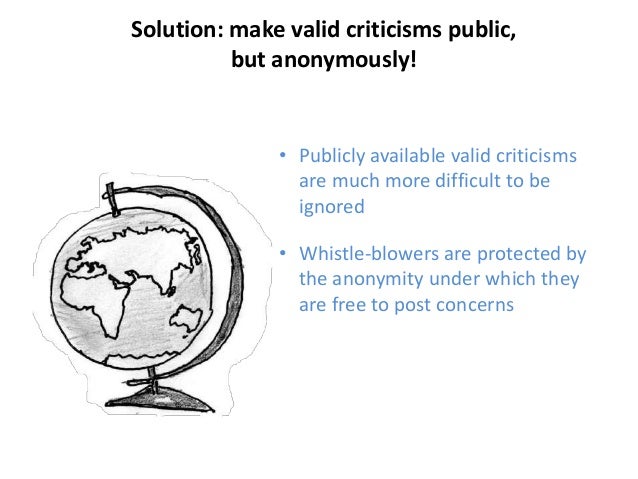 Solution: make valid criticisms public, but anonymously!

• Publicly available valid criticisms are much more difficult to be ignored

• Whistle-blowers are protected by the anonymity under which they are free to post concerns